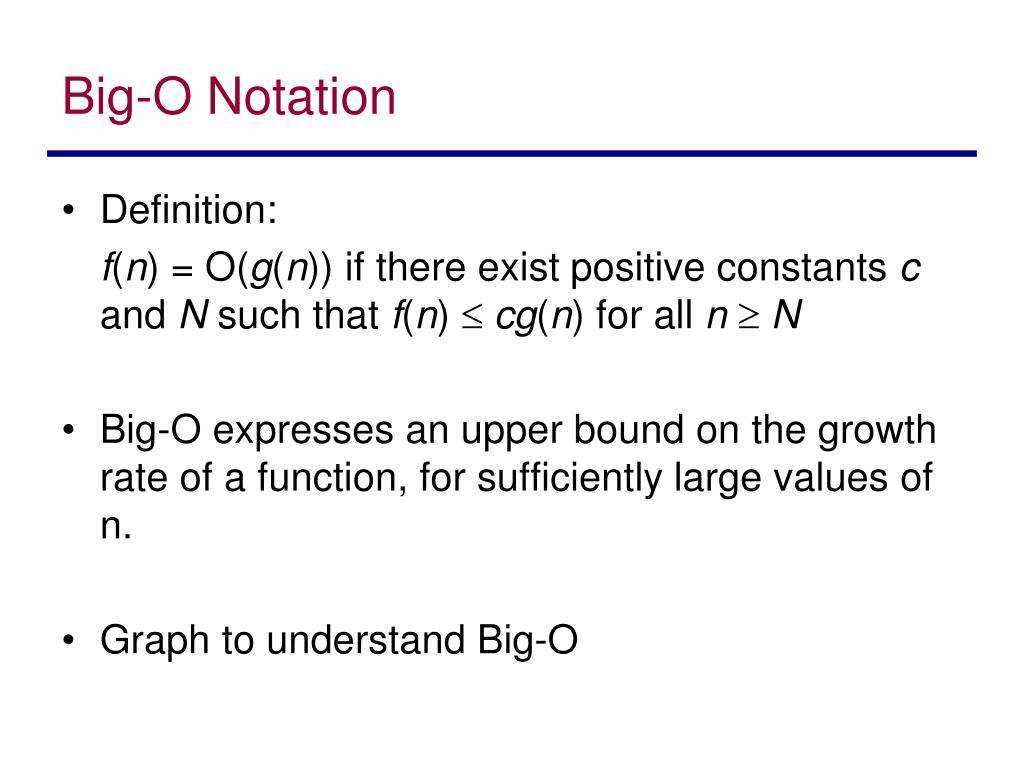 Big-O Notation

• Definition:
$f(n) = O(g(n))$ if there exist positive constants $c$ and $N$ such that $f(n) \leq cg(n)$ for all $n \geq N$

• Big-O expresses an upper bound on the growth rate of a function, for sufficiently large values of n.

• Graph to understand Big-O